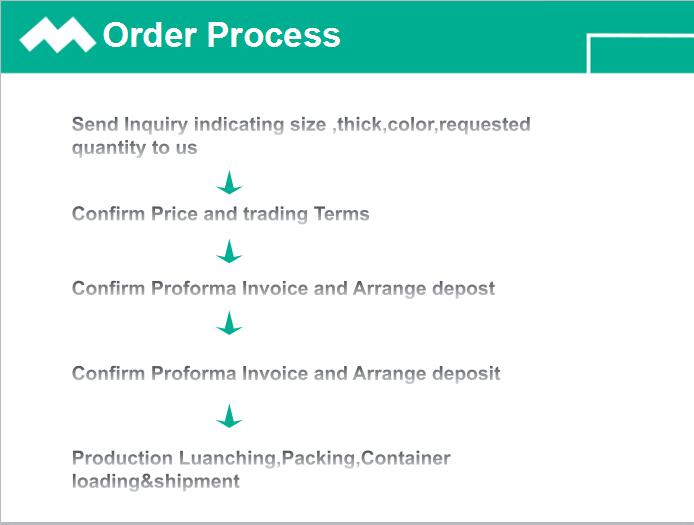 Order Process

Send Inquiry indicating size ,thick,color,requested quantity to us

Confirm Price and trading Terms

Confirm Proforma Invoice and Arrange depost

Confirm Proforma Invoice and Arrange deposit

Production Luanching,Packing,Container loading&shipment